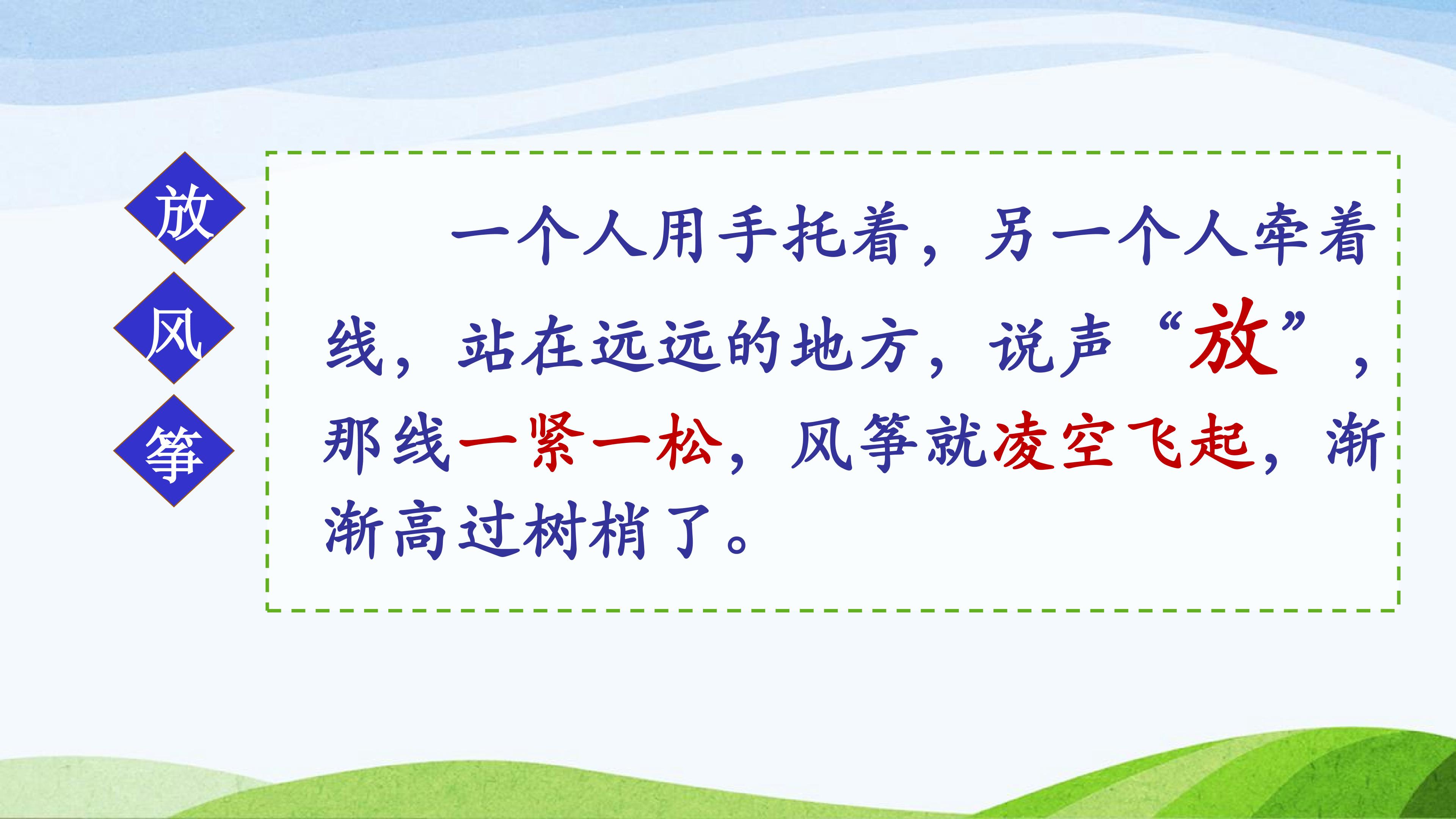 放
风
筝

一个人用手托着，另一个人牵着线，站在远远的地方，说声“放”，那线一紧一松，风筝就凌空飞起，渐渐高过树梢了。